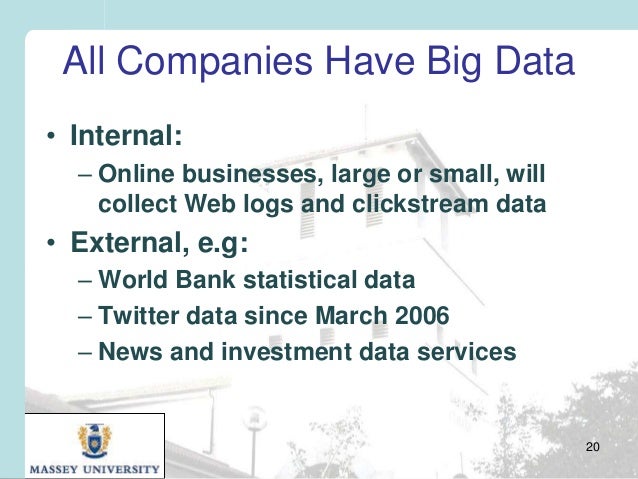 All Companies Have Big Data

• Internal:
– Online businesses, large or small, will collect Web logs and clickstream data

• External, e.g:
– World Bank statistical data
– Twitter data since March 2006
– News and investment data services

MASSEY UNIVERSITY

20